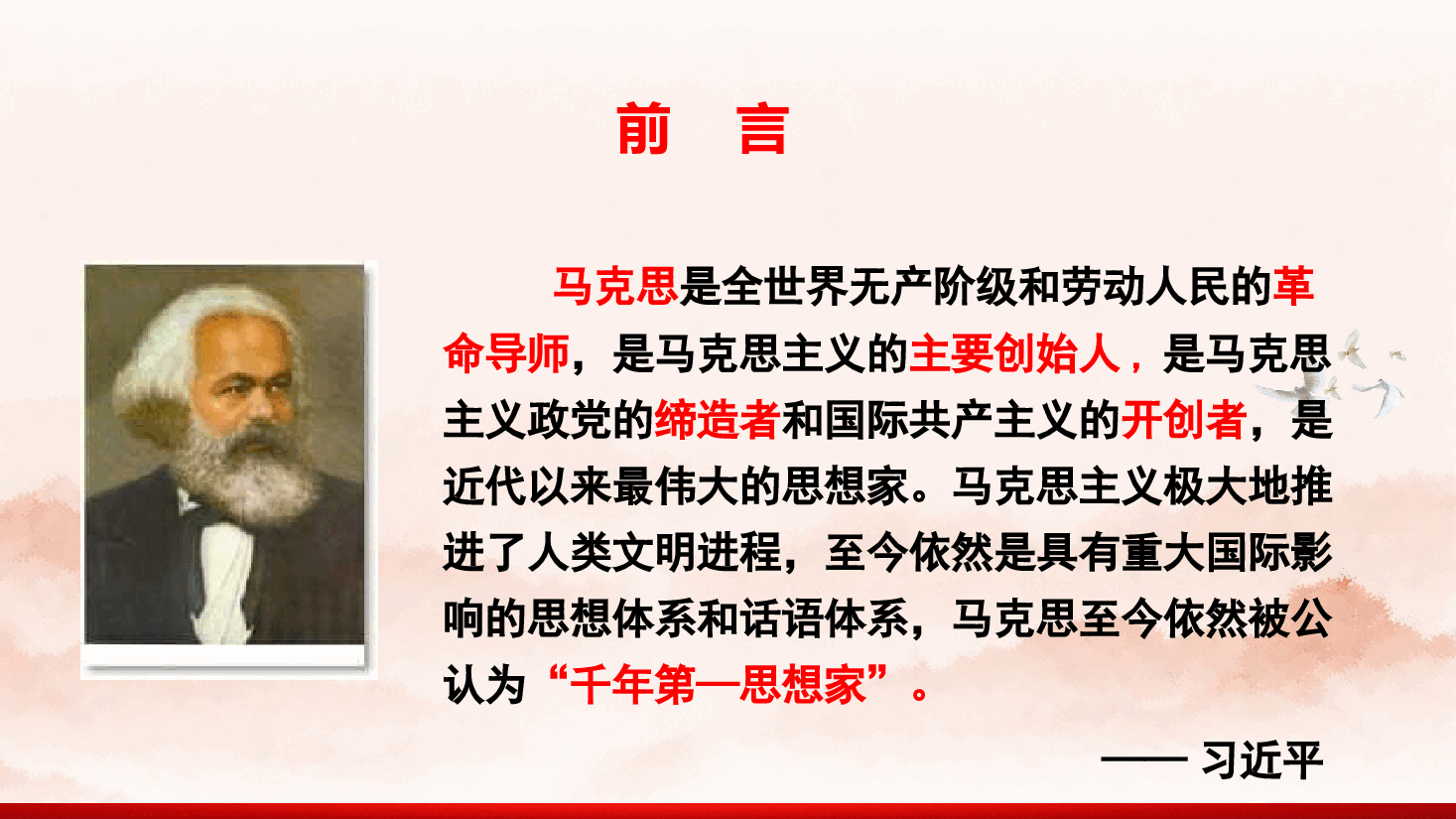 前　言

马克思是全世界无产阶级和劳动人民的革命导师，是马克思主义的主要创始人，是马克思主义政党的缔造者和国际共产主义的开创者，是近代以来最伟大的思想家。马克思主义极大地推进了人类文明进程，至今依然是具有重大国际影响的思想体系和话语体系，马克思至今依然被公认为“千年第一思想家”。

—— 习近平